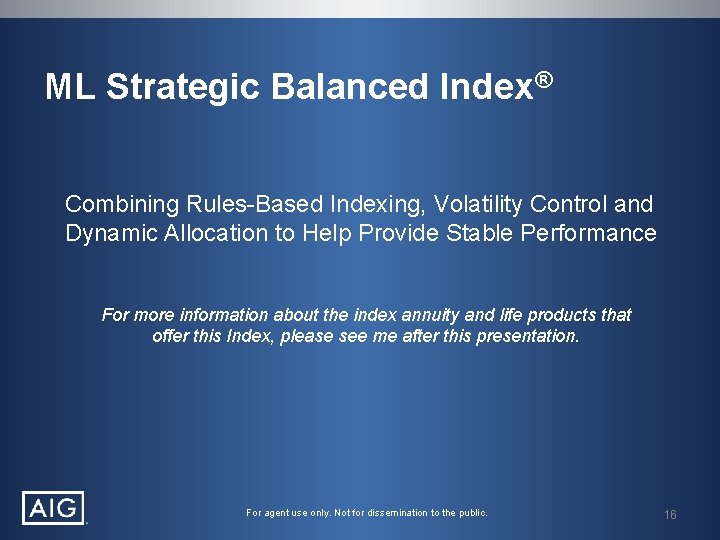 ML Strategic Balanced Index®

Combining Rules-Based Indexing, Volatility Control and Dynamic Allocation to Help Provide Stable Performance

For more information about the index annuity and life products that offer this Index, please see me after this presentation.

AIG

For agent use only. Not for dissemination to the public.

16